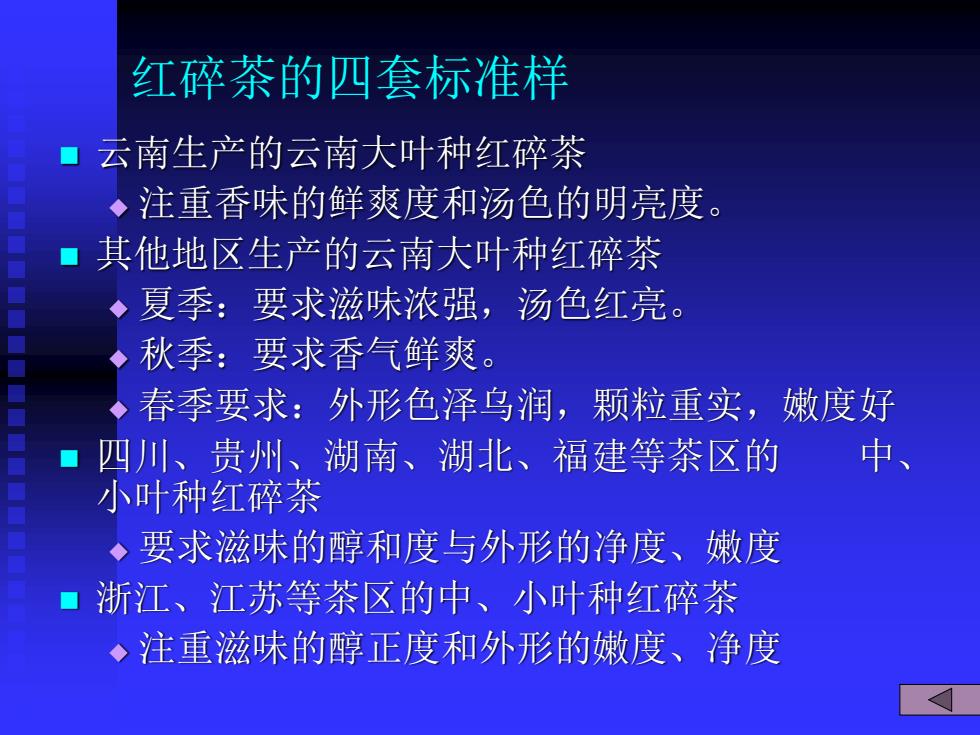 红碎茶的四套标准样

云南生产的云南大叶种红碎茶

注重香味的鲜爽度和汤色的明亮度。

其他地区生产的云南大叶种红碎茶

夏季：要求滋味浓强，汤色红亮。

秋季：要求香气鲜爽。

春季要求：外形色泽乌润，颗粒重实，嫩度好

四川、贵州、湖南、湖北、福建等茶区的 中、小叶种红碎茶

要求滋味的醇和度与外形的净度、嫩度

浙江、江苏等茶区的中、小叶种红碎茶

注重滋味的醇正度和外形的嫩度、净度